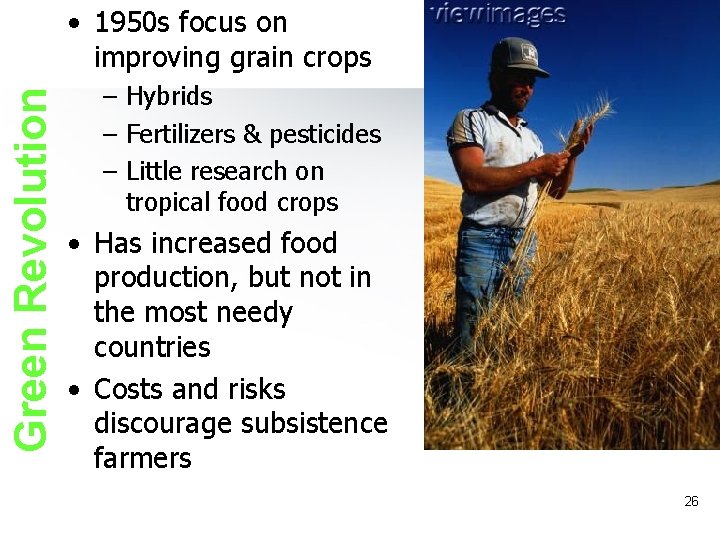 Green Revolution

• 1950s focus on improving grain crops
– Hybrids
– Fertilizers & pesticides
– Little research on tropical food crops
• Has increased food production, but not in the most needy countries
• Costs and risks discourage subsistence farmers

viewimages

26